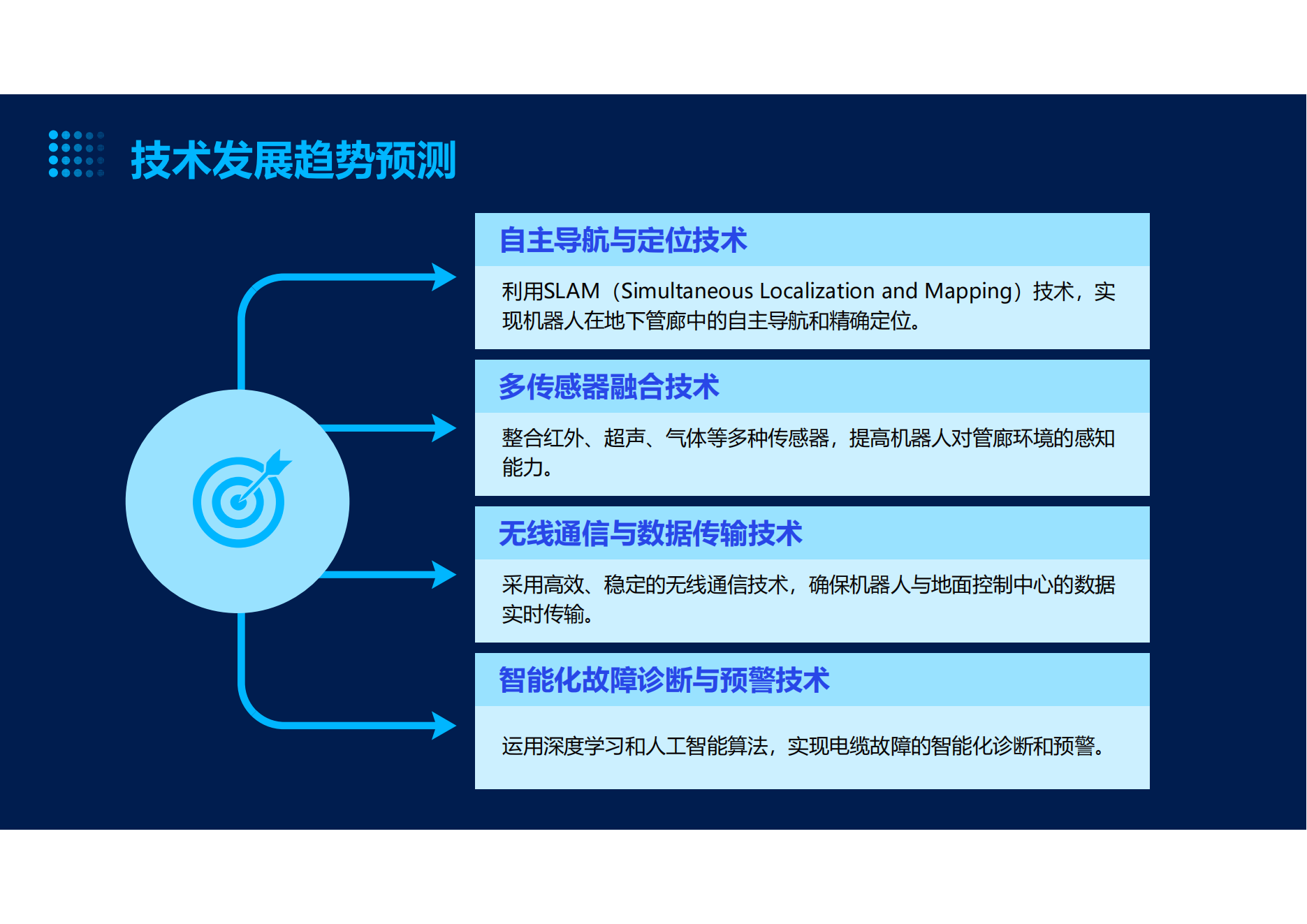 技术发展趋势预测

自主导航与定位技术

利用SLAM（Simultaneous Localization and Mapping）技术，实现机器人在地下管廊中的自主导航和精确定位。

多传感器融合技术

整合红外、超声、气体等多种传感器，提高机器人对管廊环境的感知能力。

无线通信与数据传输技术

采用高效、稳定的无线通信技术，确保机器人与地面控制中心的数据实时传输。

智能化故障诊断与预警技术

运用深度学习和人工智能算法，实现电缆故障的智能化诊断和预警。